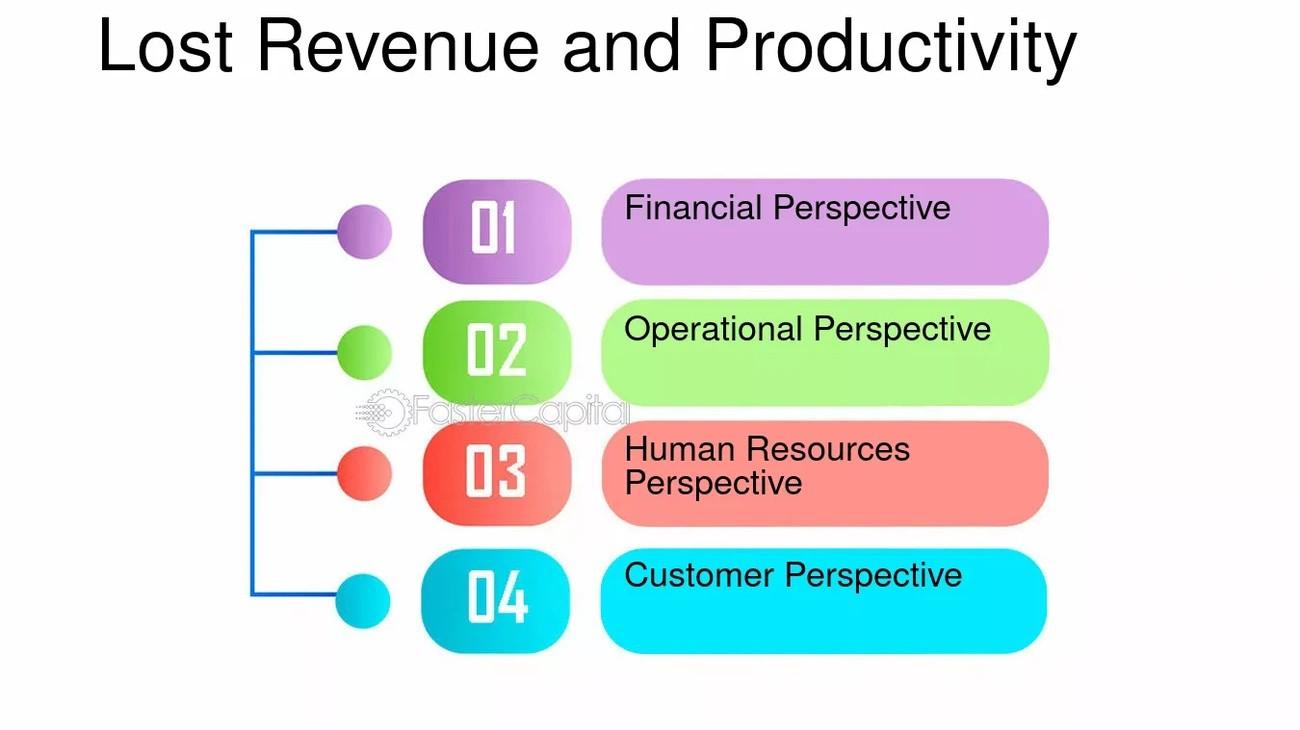 Lost Revenue and Productivity

01
Financial Perspective

02
Operational Perspective

FasterCapital

03
Human Resources Perspective

04
Customer Perspective